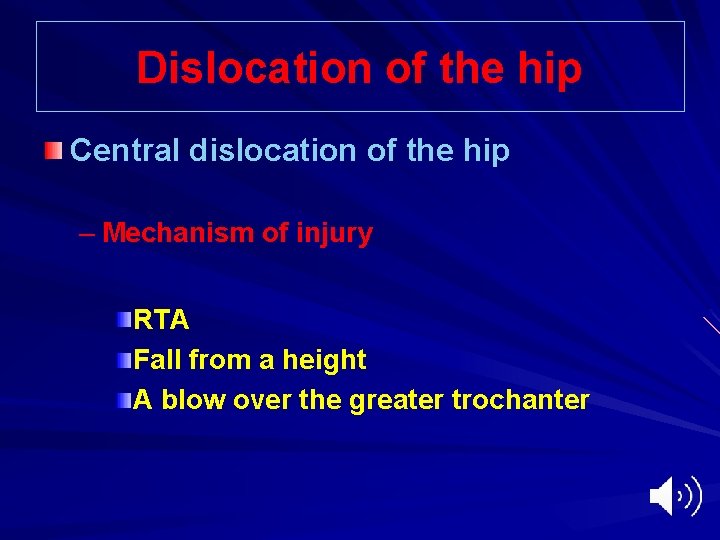 Dislocation of the hip

Central dislocation of the hip

– Mechanism of injury

RTA
Fall from a height
A blow over the greater trochanter